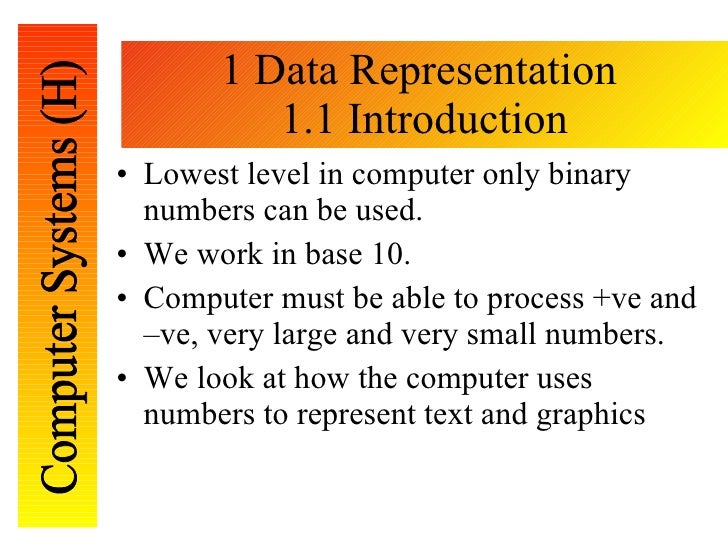 Computer Systems (H)

1 Data Representation
1.1 Introduction

• Lowest level in computer only binary numbers can be used.
• We work in base 10.
• Computer must be able to process +ve and –ve, very large and very small numbers.
• We look at how the computer uses numbers to represent text and graphics